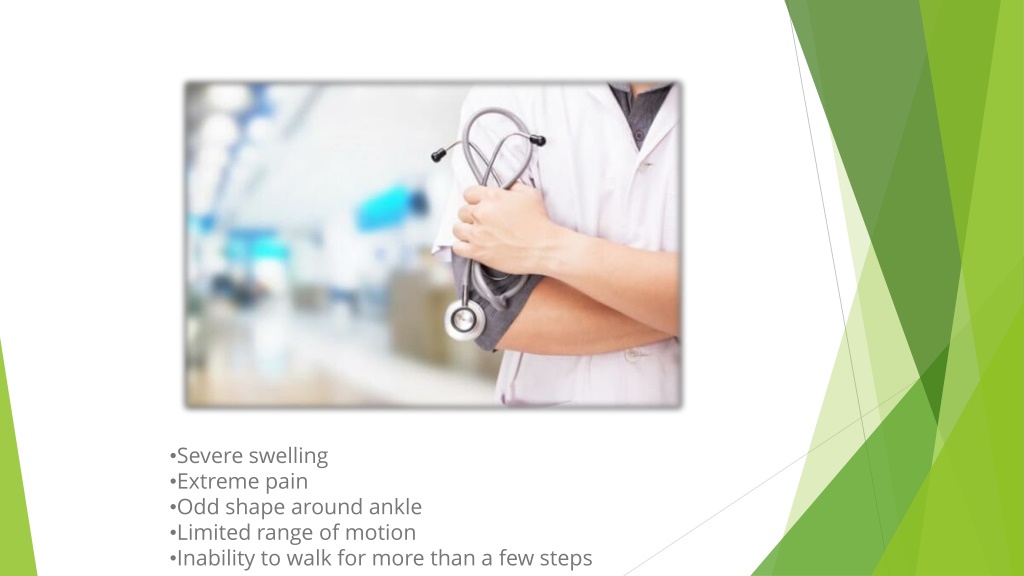 •Severe swelling
•Extreme pain
•Odd shape around ankle
•Limited range of motion
•Inability to walk for more than a few steps